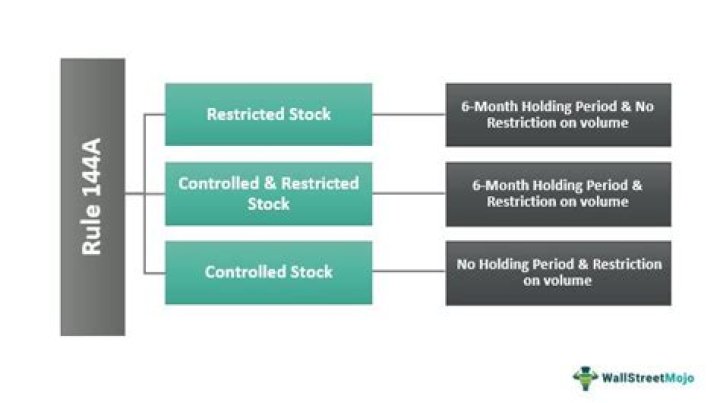 Rule 144A

Restricted Stock

6-Month Holding Period & No Restriction on volume

Controlled & Restricted Stock

6-Month Holding Period & Restriction on volume

Controlled Stock

No Holding Period & Restriction on volume

WallStreetMojo